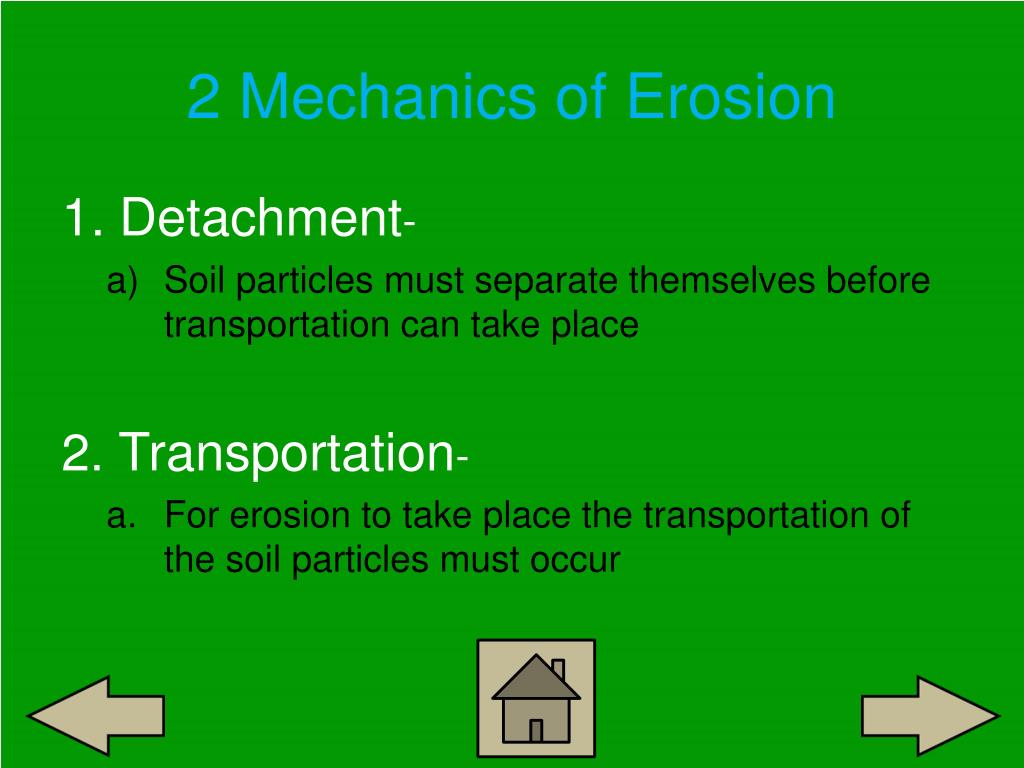 2 Mechanics of Erosion

1. Detachment-

a) Soil particles must separate themselves before transportation can take place

2. Transportation-

a. For erosion to take place the transportation of the soil particles must occur